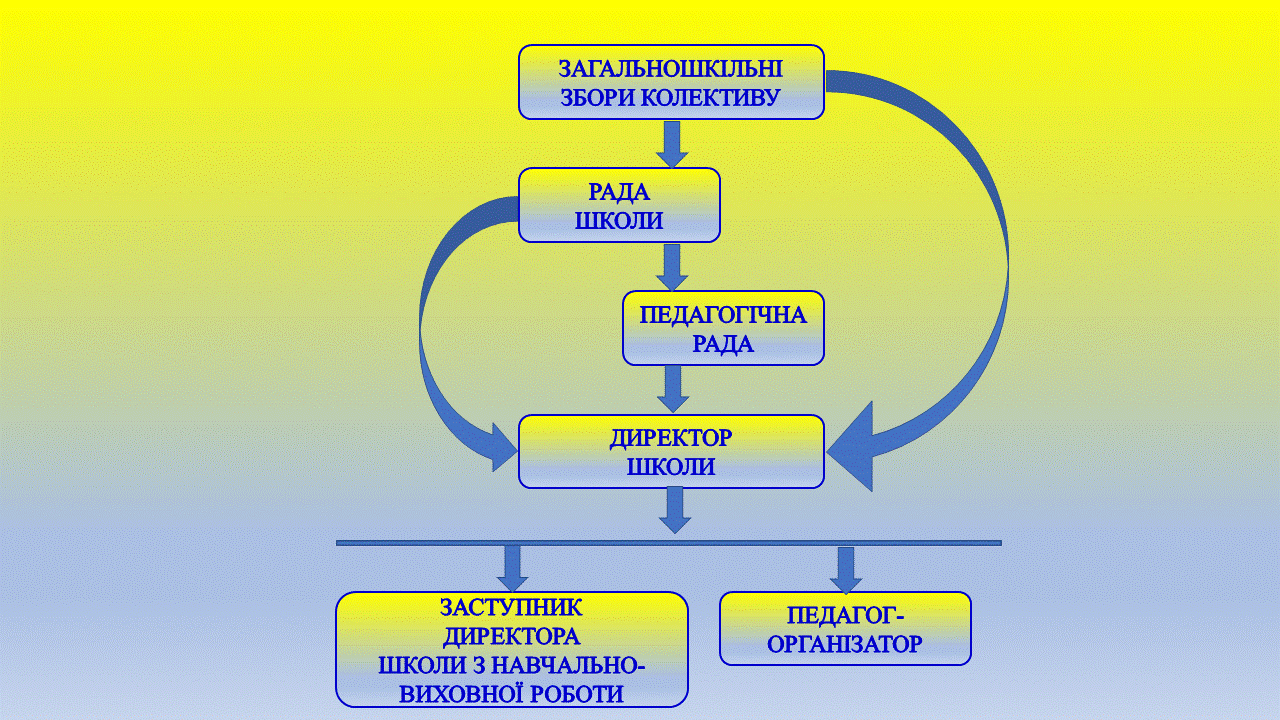 ЗАГАЛЬНОШКІЛЬНІ ЗБОРИ КОЛЕКТИВУ

РАДА ШКОЛИ

ПЕДАГОГІЧНА РАДА

ДИРЕКТОР ШКОЛИ

ЗАСТУПНИК ДИРЕКТОРА ШКОЛИ З НАВЧАЛЬНО-ВИХОВНОЇ РОБОТИ

ПЕДАГОГ-ОРГАНІЗАТОР